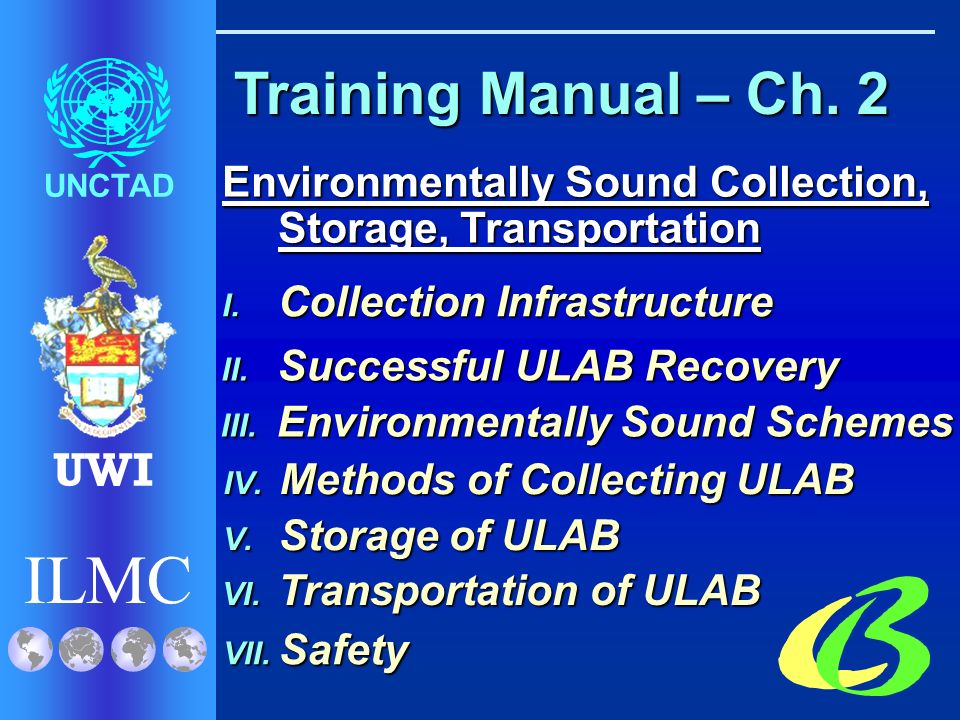 UNCTAD

UWI

ILMC

Training Manual – Ch. 2

Environmentally Sound Collection, Storage, Transportation

I. Collection Infrastructure

II. Successful ULAB Recovery

III. Environmentally Sound Schemes

IV. Methods of Collecting ULAB

V. Storage of ULAB

VI. Transportation of ULAB

VII. Safety